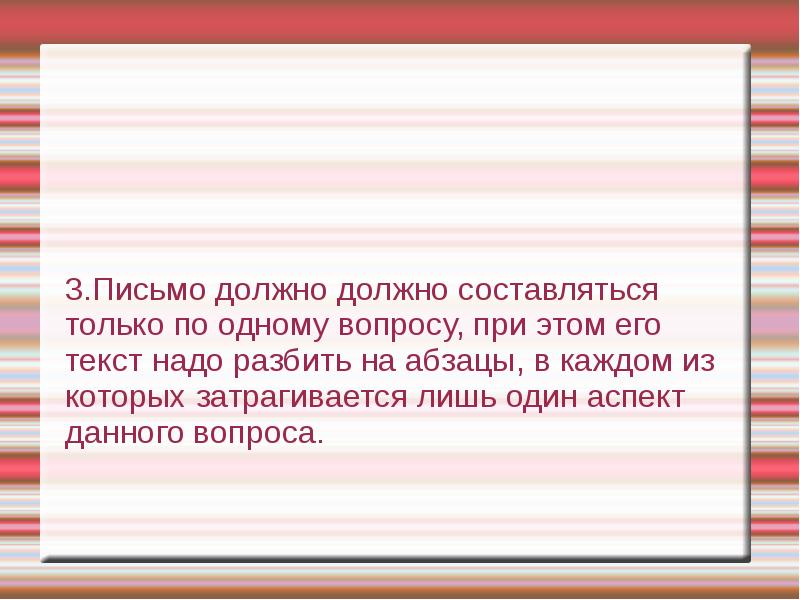 3.Письмо должно должно составляться только по одному вопросу, при этом его текст надо разбить на абзацы, в каждом из которых затрагивается лишь один аспект данного вопроса.